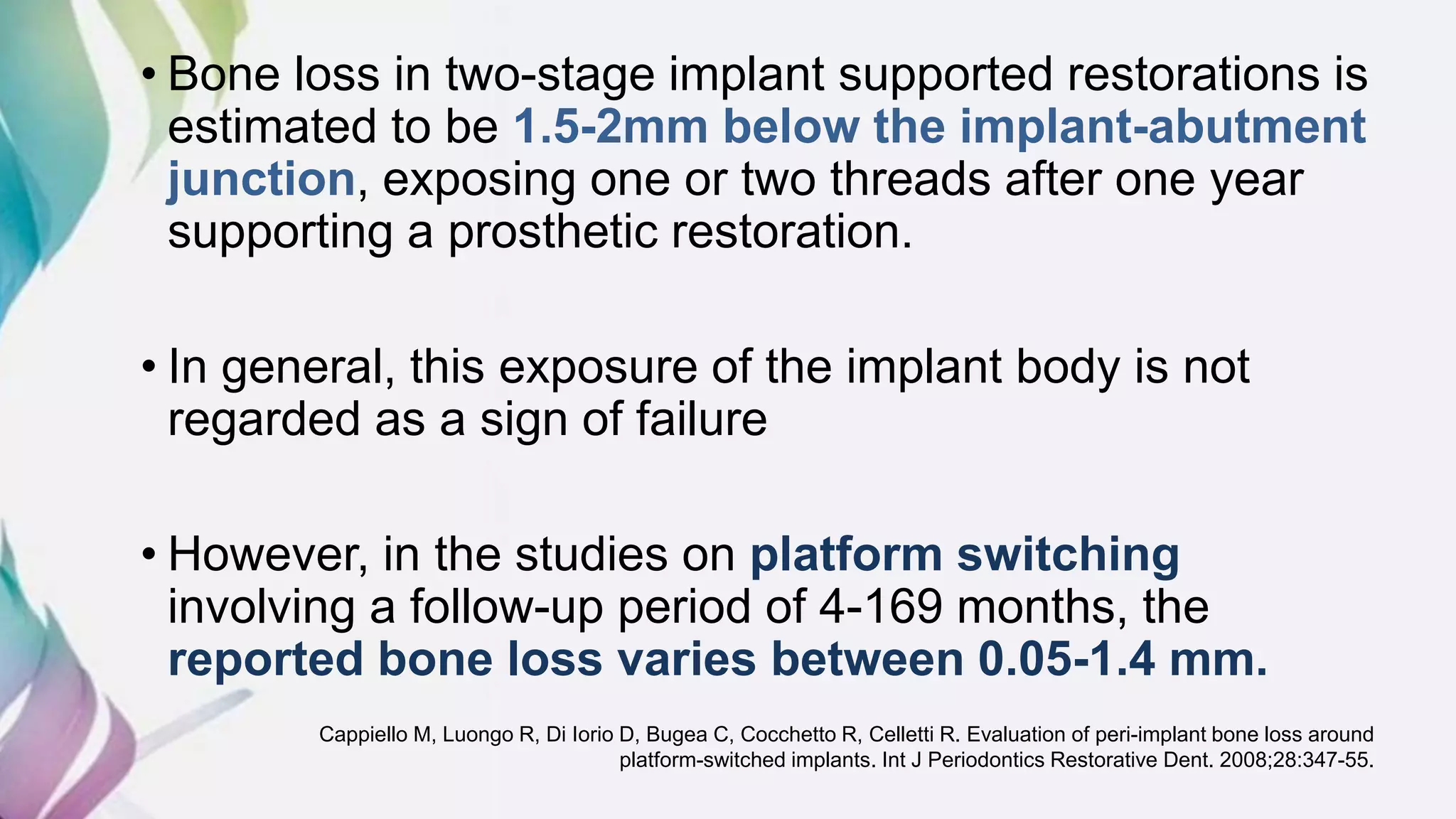 • Bone loss in two-stage implant supported restorations is estimated to be 1.5-2mm below the implant-abutment junction, exposing one or two threads after one year supporting a prosthetic restoration.

• In general, this exposure of the implant body is not regarded as a sign of failure

• However, in the studies on platform switching involving a follow-up period of 4-169 months, the reported bone loss varies between 0.05-1.4 mm.

Cappiello M, Luongo R, Di Iorio D, Bugea C, Cocchetto R, Celletti R. Evaluation of peri-implant bone loss around platform-switched implants. Int J Periodontics Restorative Dent. 2008;28:347-55.